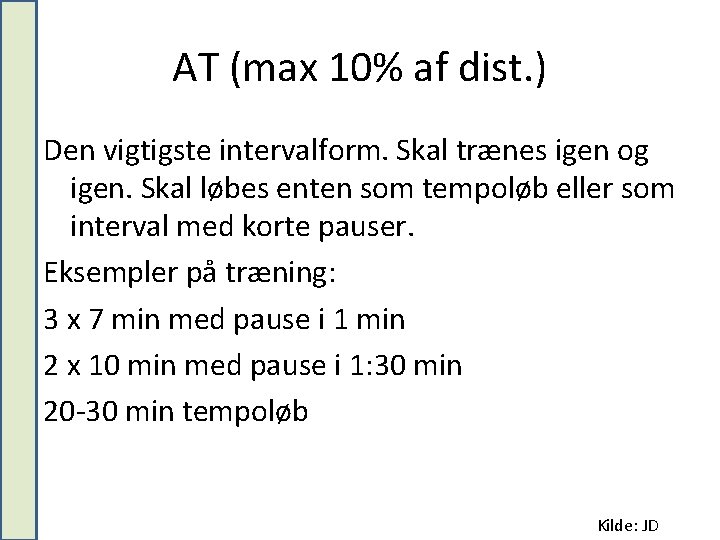 AT (max 10% af dist.)

Den vigtigste intervalform. Skal trænes igen og igen. Skal løbes enten som tempoløb eller som interval med korte pauser.

Eksempler på træning:

3 x 7 min med pause i 1 min

2 x 10 min med pause i 1:30 min

20-30 min tempoløb

Kilde: JD